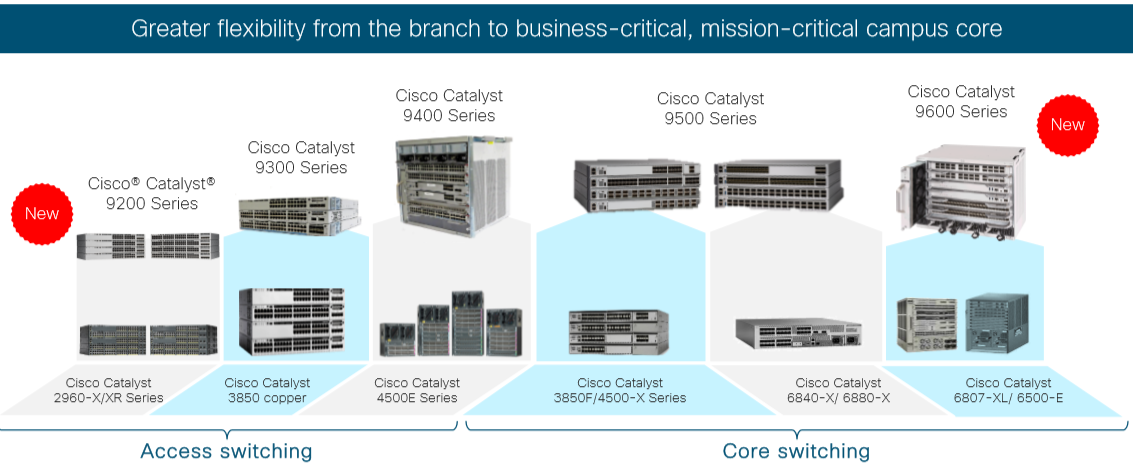 Greater flexibility from the branch to business-critical, mission-critical campus core

New

Cisco® Catalyst® 9200 Series

Cisco Catalyst 9300 Series

Cisco Catalyst 9400 Series

Cisco Catalyst 9500 Series

Cisco Catalyst 9600 Series

New

Cisco Catalyst 2960-X/XR Series

Cisco Catalyst 3850 copper

Cisco Catalyst 4500E Series

Cisco Catalyst 3850F/4500-X Series

Cisco Catalyst 6840-X/ 6880-X

Cisco Catalyst 6807-XL/ 6500-E

Access switching

Core switching